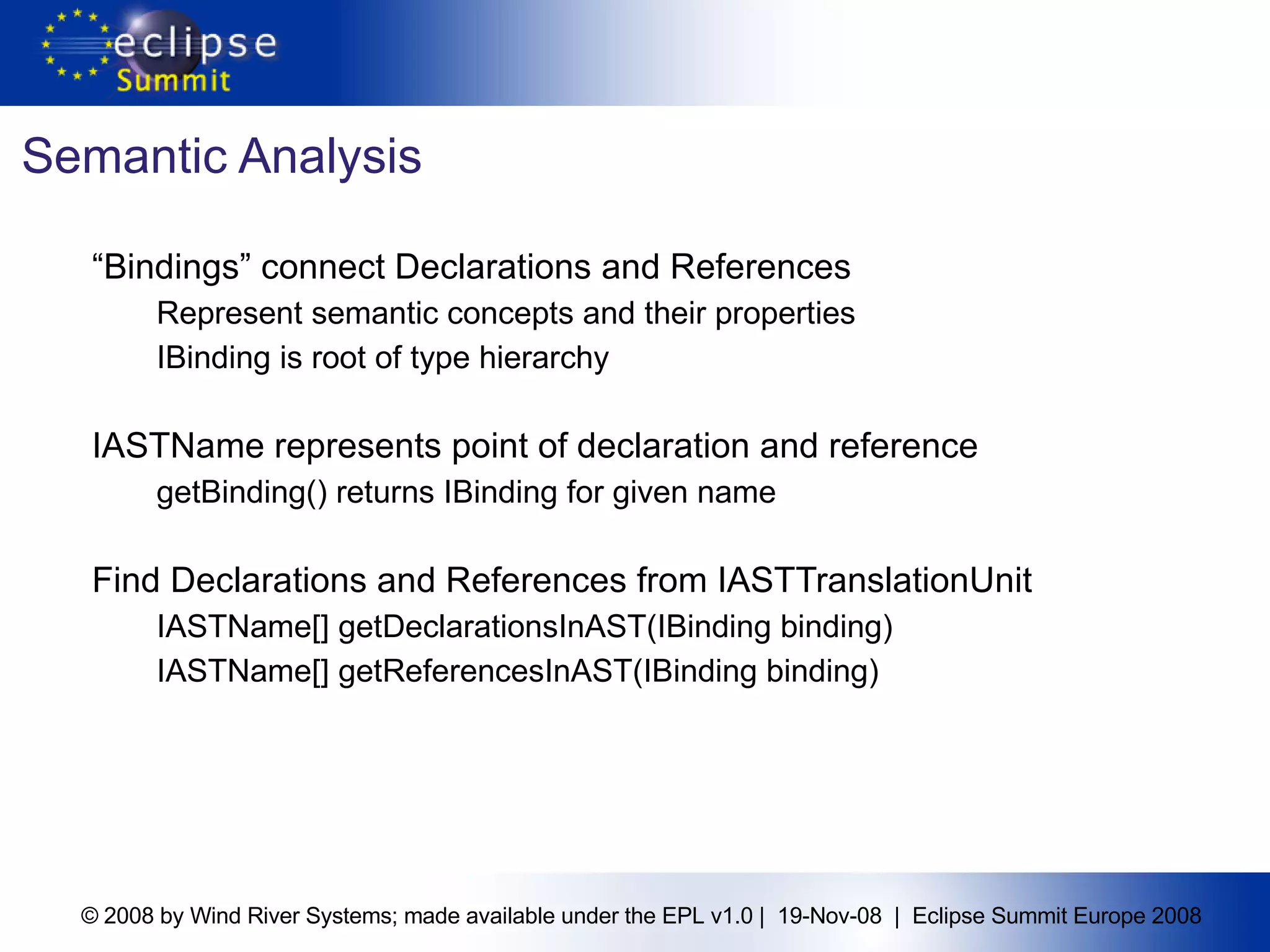 eclipse Summit

Semantic Analysis

“Bindings” connect Declarations and References

Represent semantic concepts and their properties

IBinding is root of type hierarchy

IASTName represents point of declaration and reference

getBinding() returns IBinding for given name

Find Declarations and References from IASTTranslationUnit

IASTName[] getDeclarationsInAST(IBinding binding)

IASTName[] getReferencesInAST(IBinding binding)

© 2008 by Wind River Systems; made available under the EPL v1.0 | 19-Nov-08 | Eclipse Summit Europe 2008